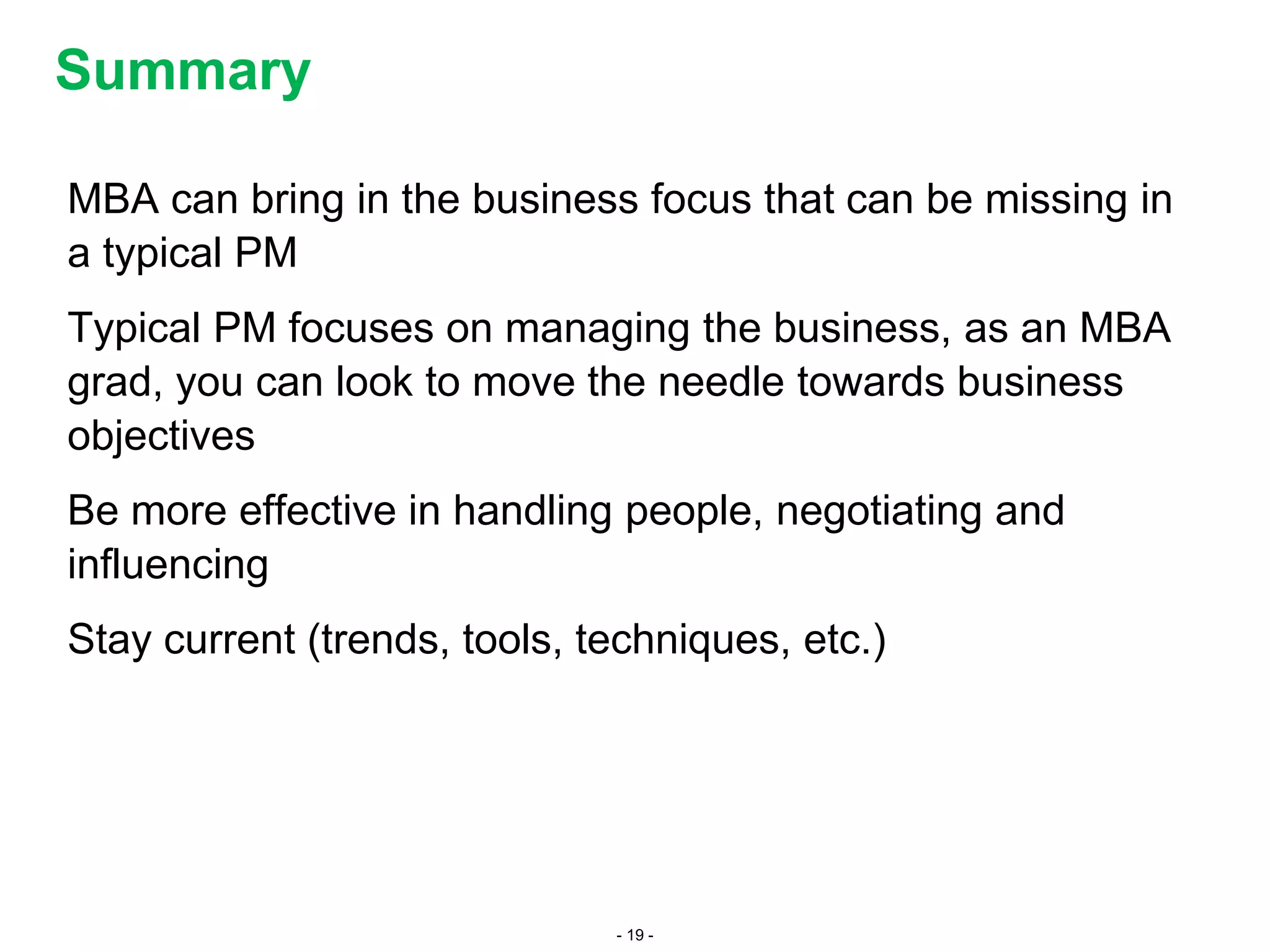 Summary

MBA can bring in the business focus that can be missing in a typical PM

Typical PM focuses on managing the business, as an MBA grad, you can look to move the needle towards business objectives

Be more effective in handling people, negotiating and influencing

Stay current (trends, tools, techniques, etc.)

- 19 -